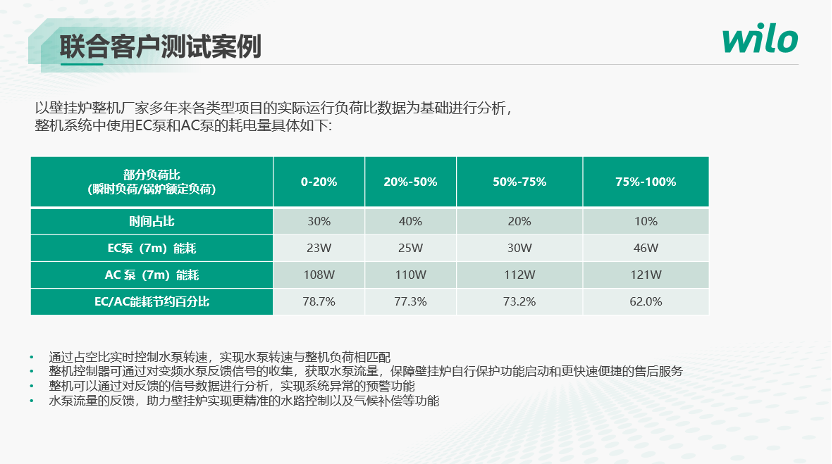 联合客户测试案例

wilo

以壁挂炉整机厂家多年来各类型项目的实际运行负荷比数据为基础进行分析，
整机系统中使用EC泵和AC泵的耗电量具体如下:

| 部分负荷比 (瞬时负荷/锅炉额定负荷) | 0-20% | 20%-50% | 50%-75% | 75%-100% |
|---|---|---|---|---|
| 时间占比 | 30% | 40% | 20% | 10% |
| EC泵（7m）能耗 | 23W | 25W | 30W | 46W |
| AC 泵（7m）能耗 | 108W | 110W | 112W | 121W |
| EC/AC能耗节约百分比 | 78.7% | 77.3% | 73.2% | 62.0% |

• 通过占空比实时控制水泵转速，实现水泵转速与整机负荷相匹配
• 整机控制器可通过对变频水泵反馈信号的收集，获取水泵流量，保障壁挂炉自行保护功能启动和更快速便捷的售后服务
• 整机可以通过对反馈的信号数据进行分析，实现系统异常的预警功能
• 水泵流量的反馈，助力壁挂炉实现更精准的水路控制以及气候补偿等功能